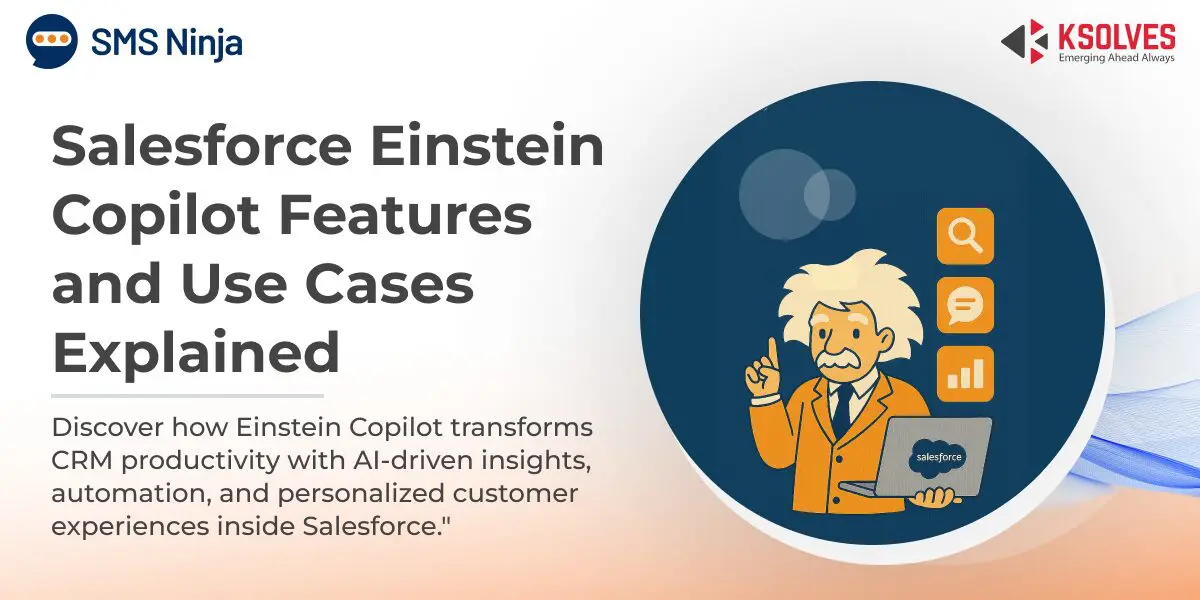 SMS Ninja

KSOLVES
Emerging Ahead Always

Salesforce Einstein Copilot Features and Use Cases Explained

Discover how Einstein Copilot transforms CRM productivity with AI-driven insights, automation, and personalized customer experiences inside Salesforce."

salesforce